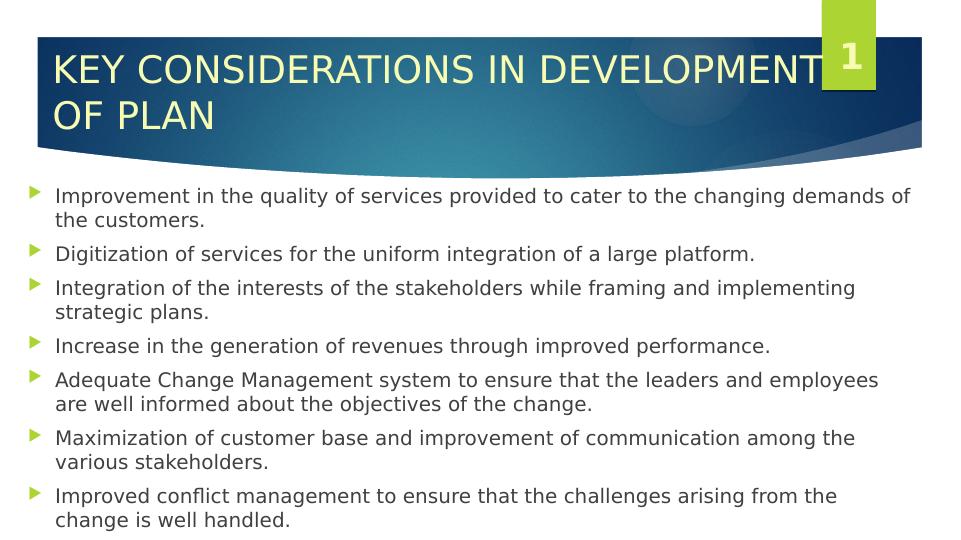 KEY CONSIDERATIONS IN DEVELOPMENT OF PLAN

1

Improvement in the quality of services provided to cater to the changing demands of the customers.

Digitization of services for the uniform integration of a large platform.

Integration of the interests of the stakeholders while framing and implementing strategic plans.

Increase in the generation of revenues through improved performance.

Adequate Change Management system to ensure that the leaders and employees are well informed about the objectives of the change.

Maximization of customer base and improvement of communication among the various stakeholders.

Improved conflict management to ensure that the challenges arising from the change is well handled.